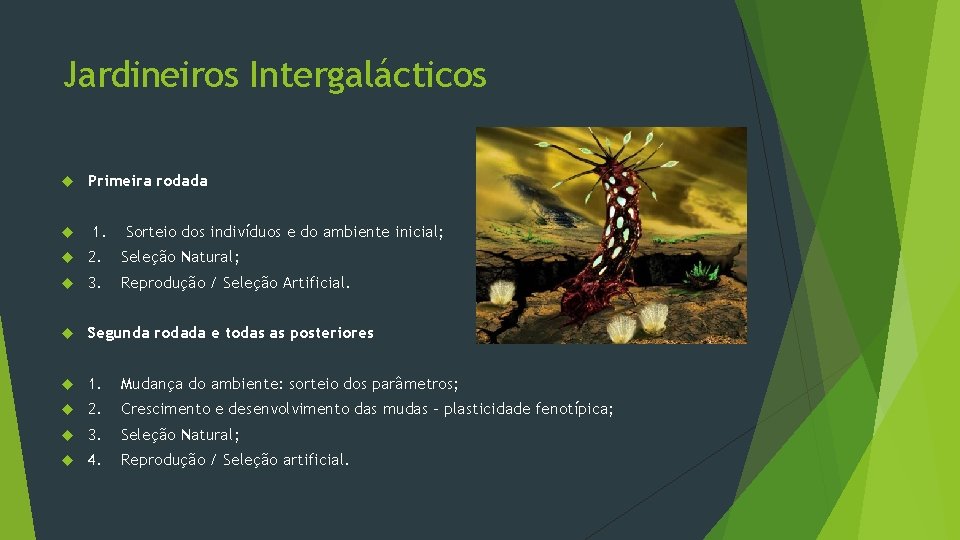 Jardineiros Intergalácticos

Primeira rodada

1. Sorteio dos indivíduos e do ambiente inicial;
2. Seleção Natural;
3. Reprodução / Seleção Artificial.

Segunda rodada e todas as posteriores

1. Mudança do ambiente: sorteio dos parâmetros;
2. Crescimento e desenvolvimento das mudas – plasticidade fenotípica;
3. Seleção Natural;
4. Reprodução / Seleção artificial.